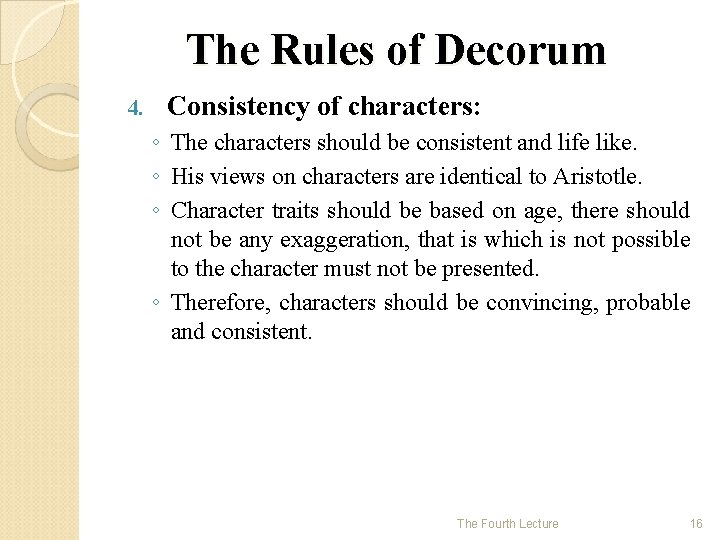 The Rules of Decorum

4. Consistency of characters:

◦ The characters should be consistent and life like.

◦ His views on characters are identical to Aristotle.

◦ Character traits should be based on age, there should not be any exaggeration, that is which is not possible to the character must not be presented.

◦ Therefore, characters should be convincing, probable and consistent.

The Fourth Lecture 16